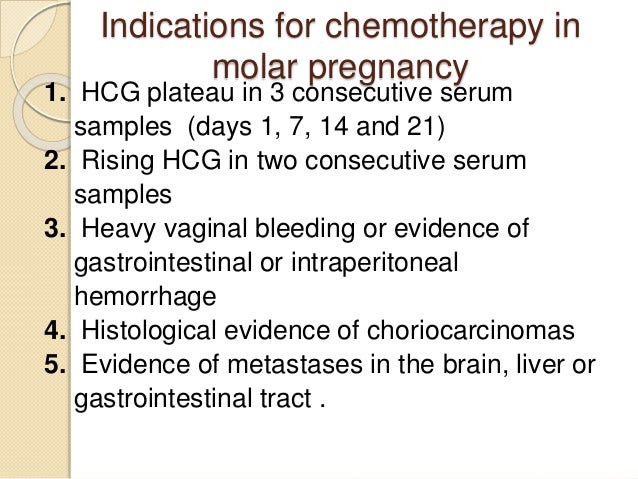 Indications for chemotherapy in molar pregnancy

1. HCG plateau in 3 consecutive serum samples (days 1, 7, 14 and 21)
2. Rising HCG in two consecutive serum samples
3. Heavy vaginal bleeding or evidence of gastrointestinal or intraperitoneal hemorrhage
4. Histological evidence of choriocarcinomas
5. Evidence of metastases in the brain, liver or gastrointestinal tract .